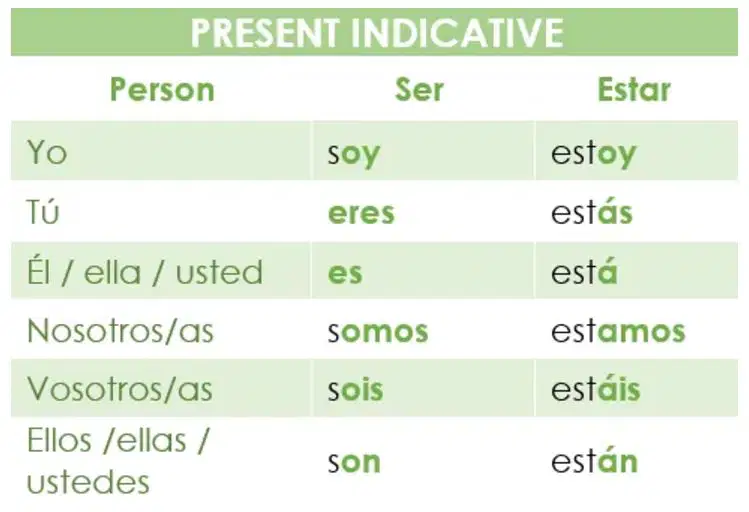 PRESENT INDICATIVE

| Person | Ser | Estar |
|---|---|---|
| Yo | soy | estoy |
| Tú | eres | estás |
| Él / ella / usted | es | está |
| Nosotros/as | somos | estamos |
| Vosotros/as | sois | estáis |
| Ellos /ellas / ustedes | son | están |